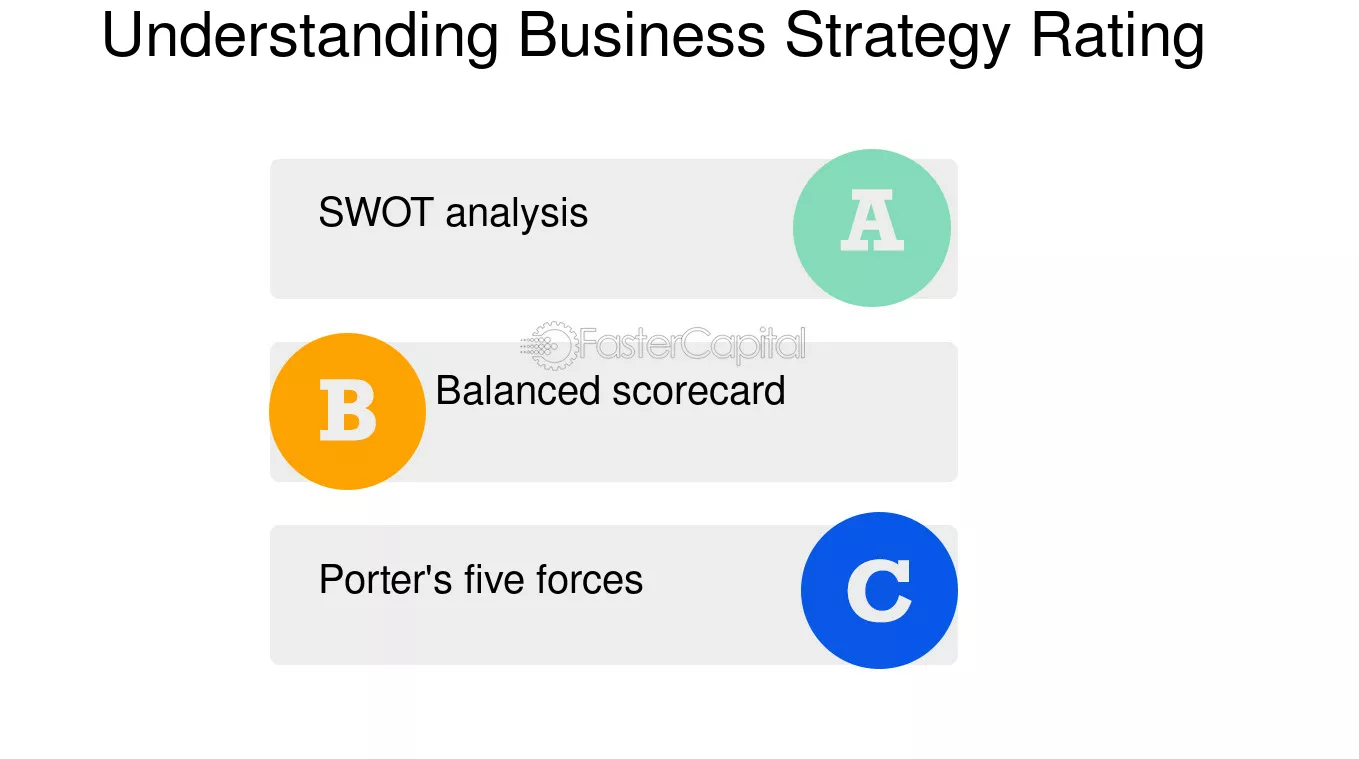 Understanding Business Strategy Rating

SWOT analysis

A

B

Balanced scorecard

Porter's five forces

C

FasterCapital